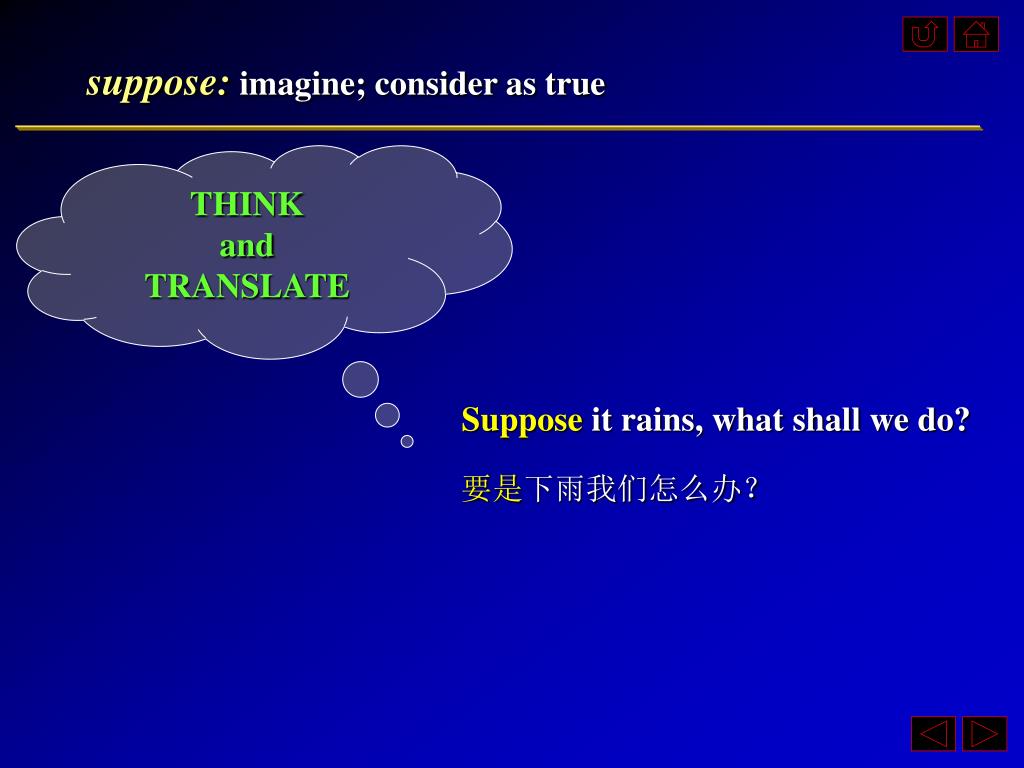 suppose: imagine; consider as true

THINK
and
TRANSLATE

Suppose it rains, what shall we do?

要是下雨我们怎么办？